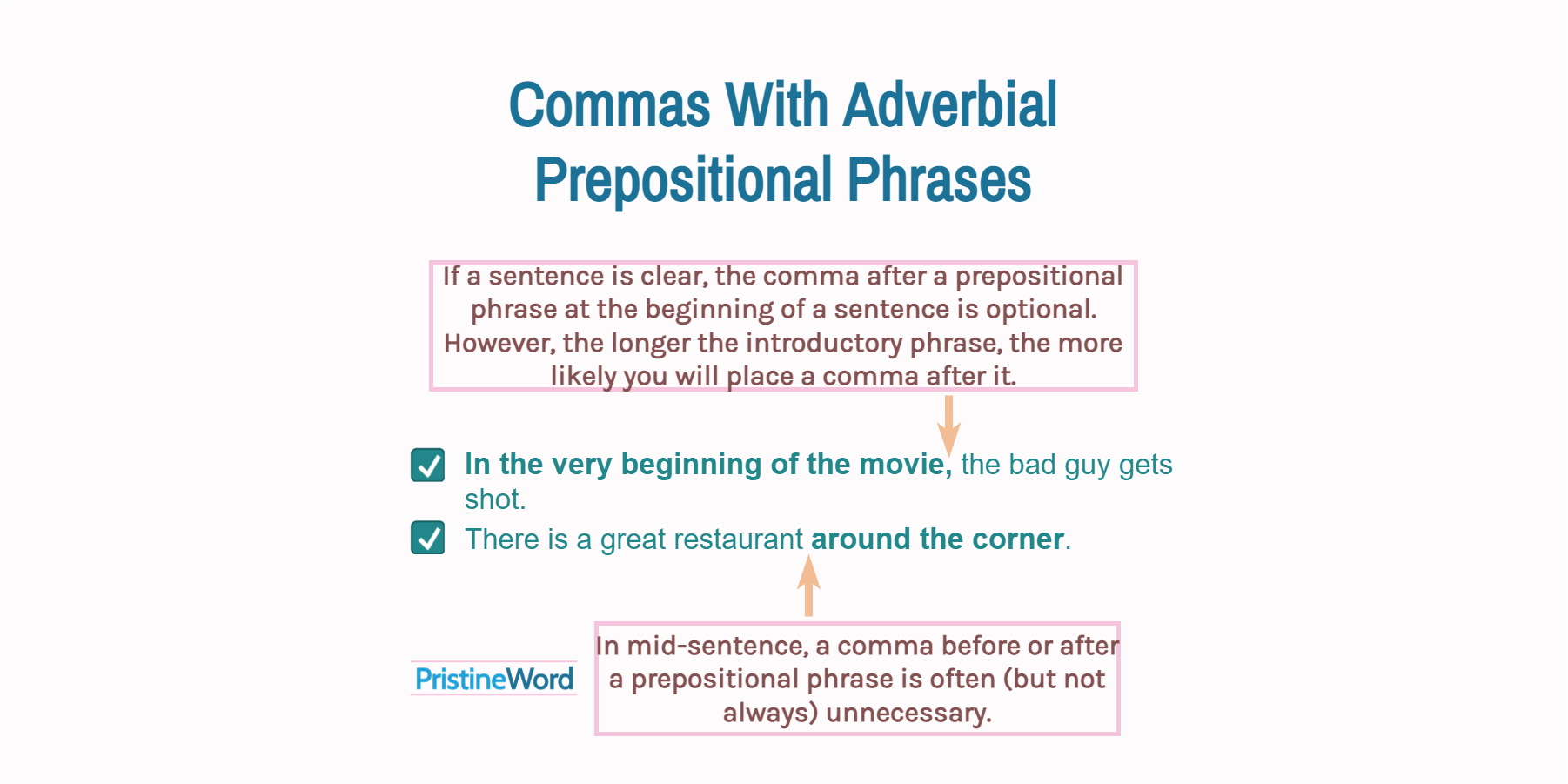 Commas With Adverbial Prepositional Phrases

If a sentence is clear, the comma after a prepositional phrase at the beginning of a sentence is optional. However, the longer the introductory phrase, the more likely you will place a comma after it.

In the very beginning of the movie, the bad guy gets shot.

There is a great restaurant around the corner.

PristineWord

In mid-sentence, a comma before or after a prepositional phrase is often (but not always) unnecessary.